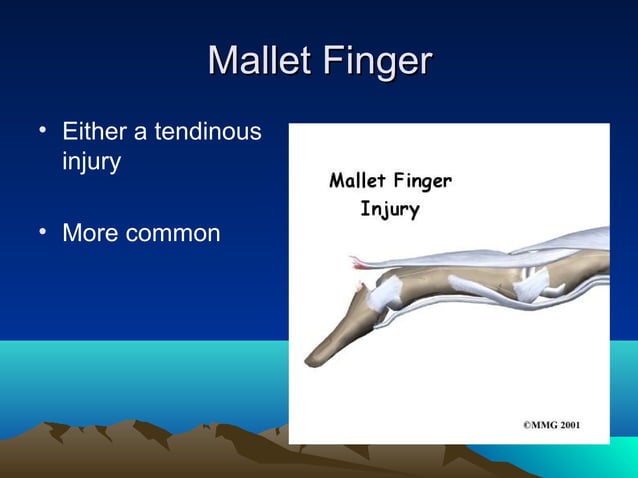 Mallet Finger

• Either a tendinous injury

• More common

Mallet Finger Injury

©MMG 2001